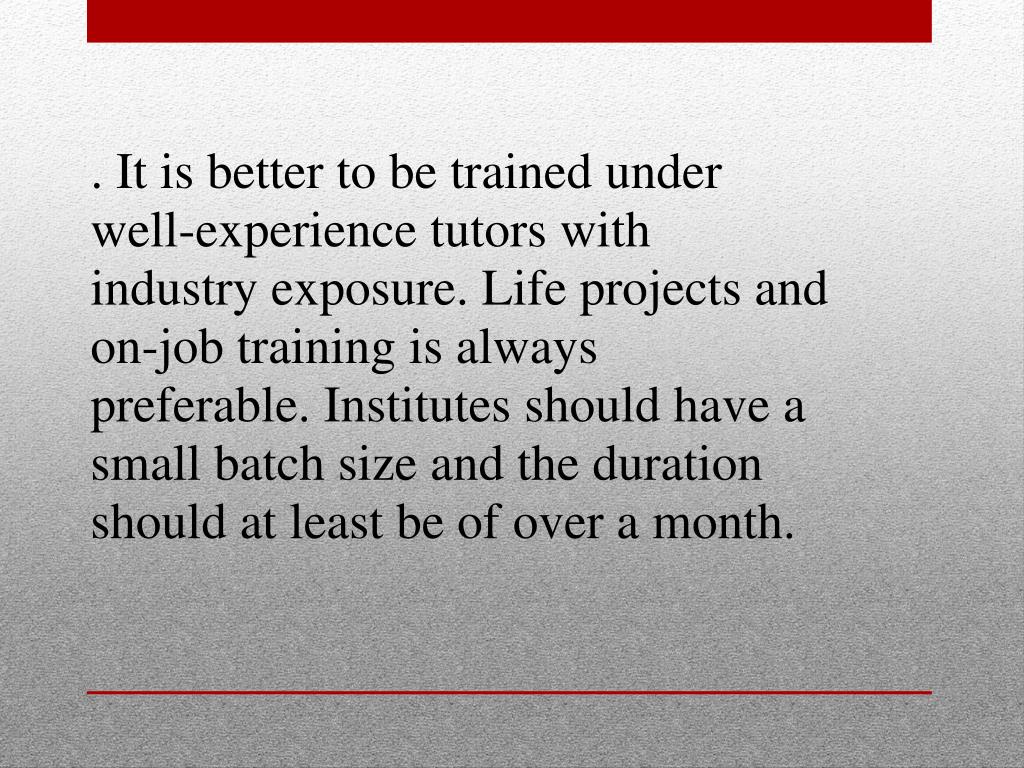 . It is better to be trained under well-experience tutors with industry exposure. Life projects and on-job training is always preferable. Institutes should have a small batch size and the duration should at least be of over a month.